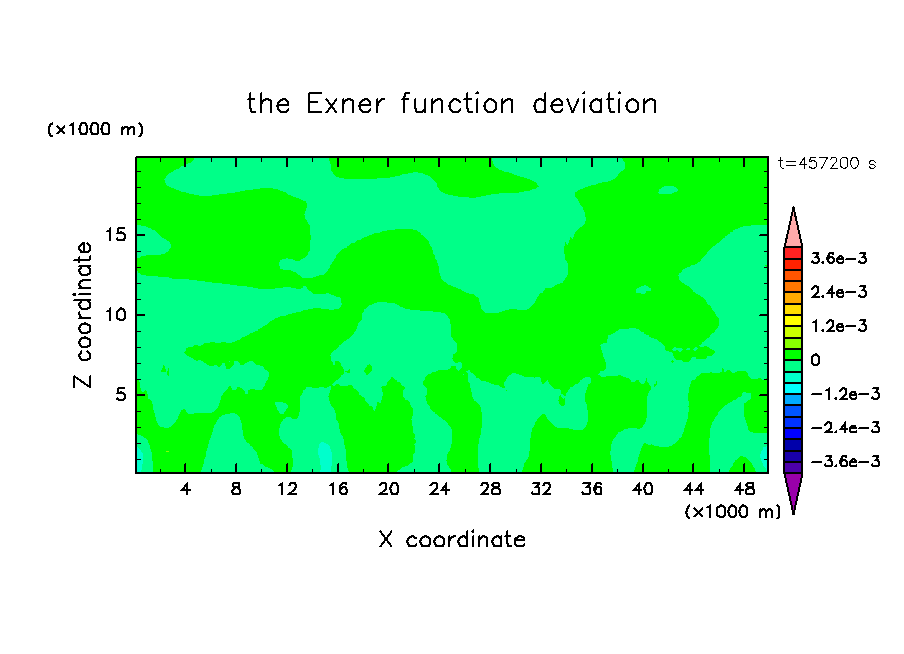 the Exner function deviation

(×1000 m)

t=457200 s

Z coordinate

15
10
5

3.6e−3
2.4e−3
1.2e−3
0
−1.2e−3
−2.4e−3
−3.6e−3

4 8 12 16 20 24 28 32 36 40 44 48

(×1000 m)

X coordinate